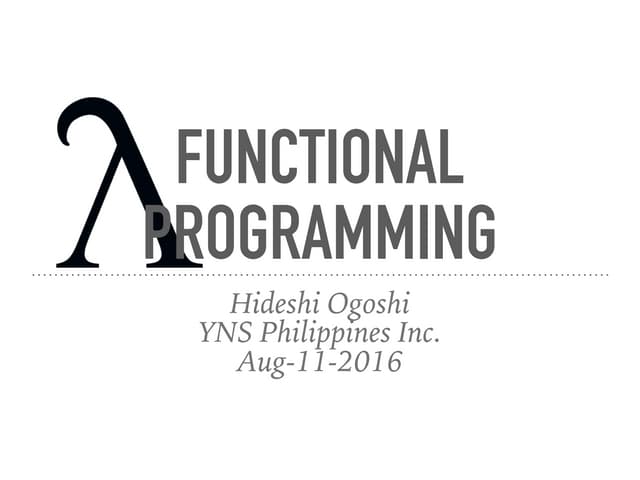 λ FUNCTIONAL PROGRAMMING

Hideshi Ogoshi
YNS Philippines Inc.
Aug-11-2016